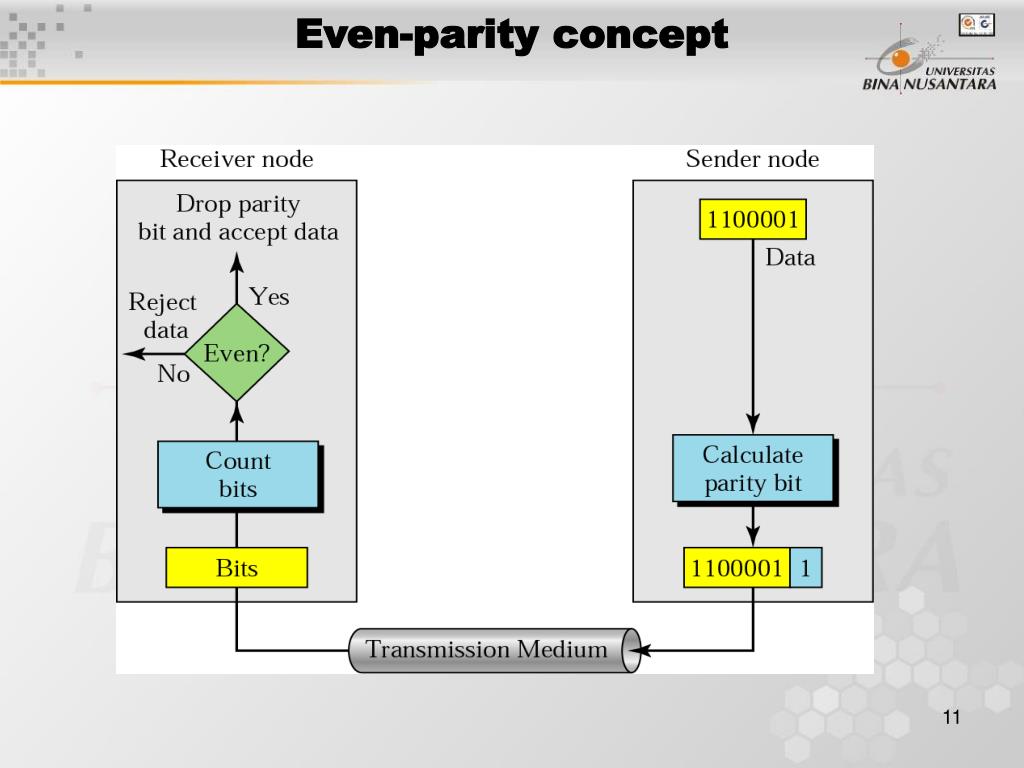 Even-parity concept

UNIVERSITAS
BINA NUSANTARA

Receiver node

Drop parity bit and accept data

Yes

Reject data

Even?

No

Count bits

Bits

Sender node

1100001

Data

Calculate parity bit

1100001 1

Transmission Medium

11